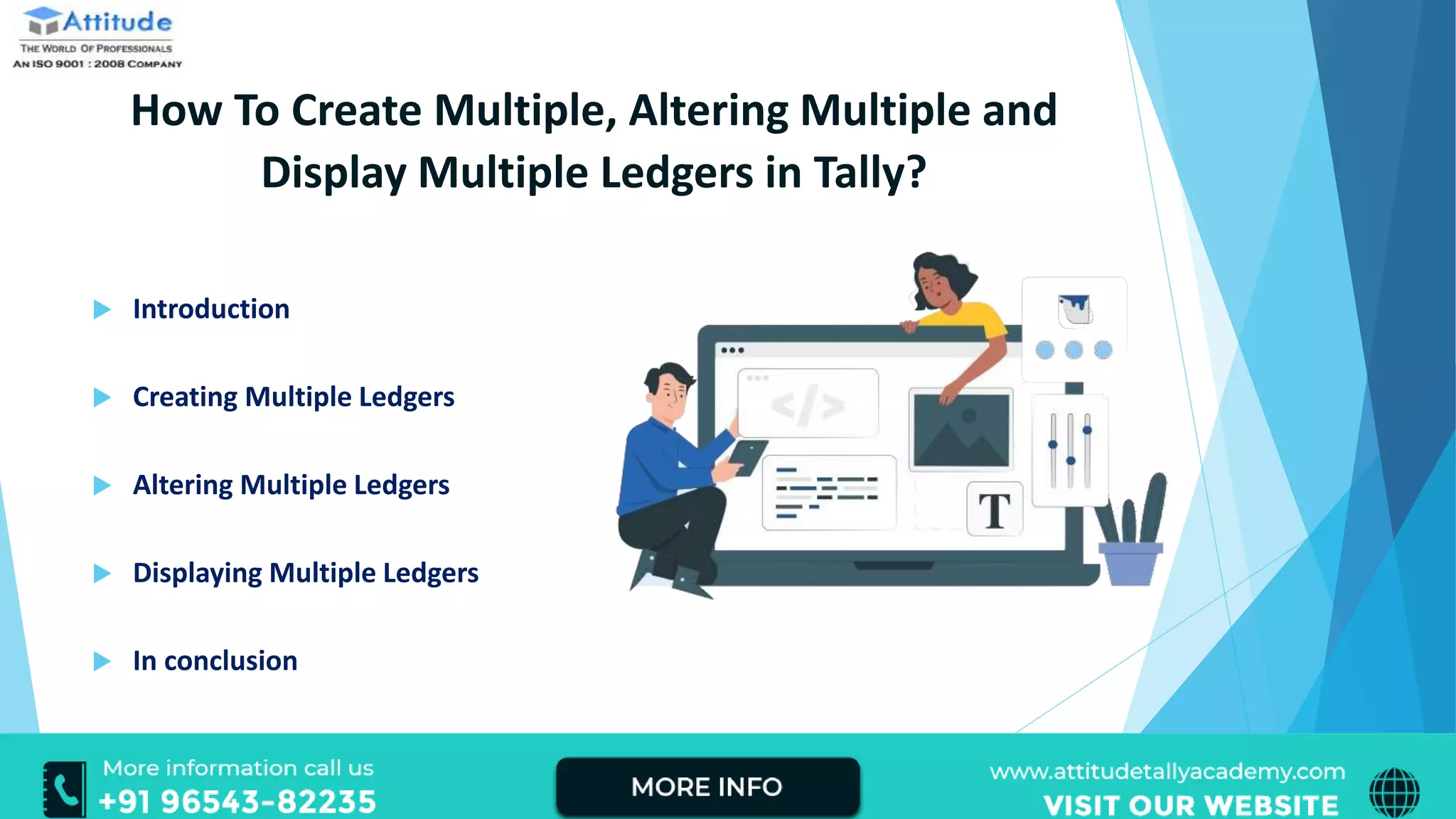 Attitude
THE WORLD OF PROFESSIONALS
AN ISO 9001 : 2008 COMPANY

How To Create Multiple, Altering Multiple and Display Multiple Ledgers in Tally?

Introduction

Creating Multiple Ledgers

Altering Multiple Ledgers

Displaying Multiple Ledgers

In conclusion

</>

T

More information call us
+91 96543-82235

MORE INFO

www.attitudetallyacademy.com
VISIT OUR WEBSITE